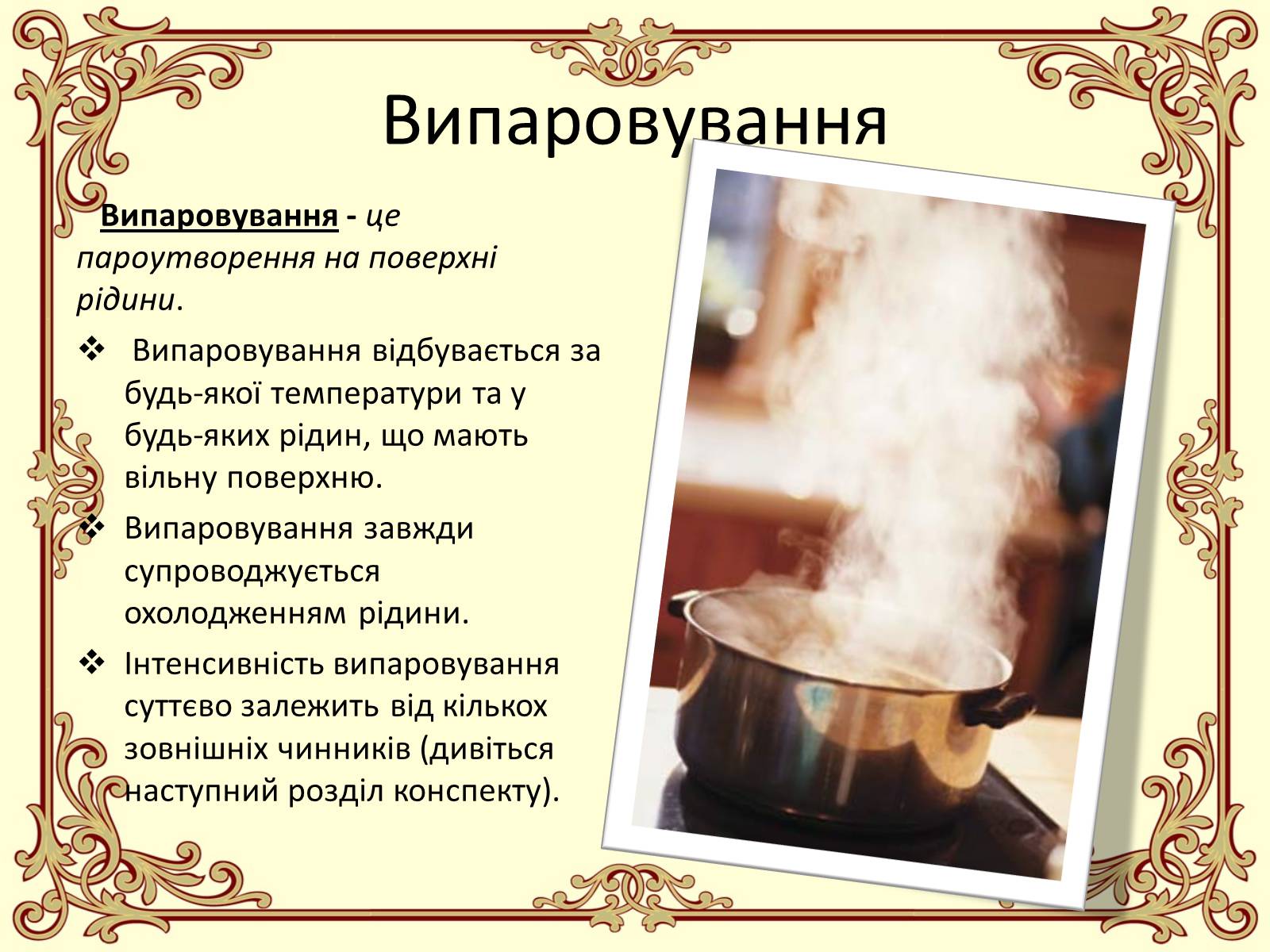 Випаровування

Випаровування - це пароутворення на поверхні рідини.

❖ Випаровування відбувається за будь-якої температури та у будь-яких рідин, що мають вільну поверхню.

❖ Випаровування завжди супроводжується охолодженням рідини.

❖ Інтенсивність випаровування суттєво залежить від кількох зовнішніх чинників (дивіться наступний розділ конспекту).